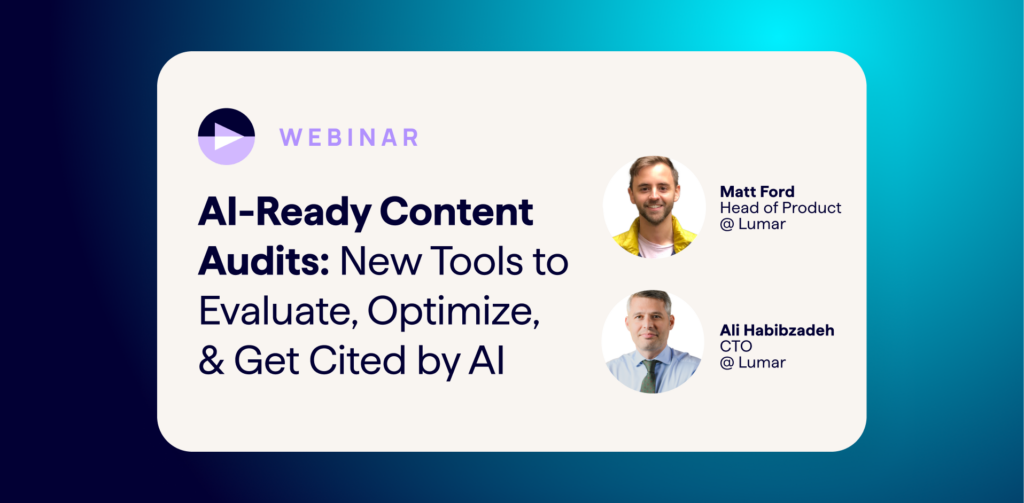 WEBINAR

AI-Ready Content Audits: New Tools to Evaluate, Optimize, & Get Cited by AI

Matt Ford
Head of Product
@ Lumar

Ali Habibzadeh
CTO
@ Lumar